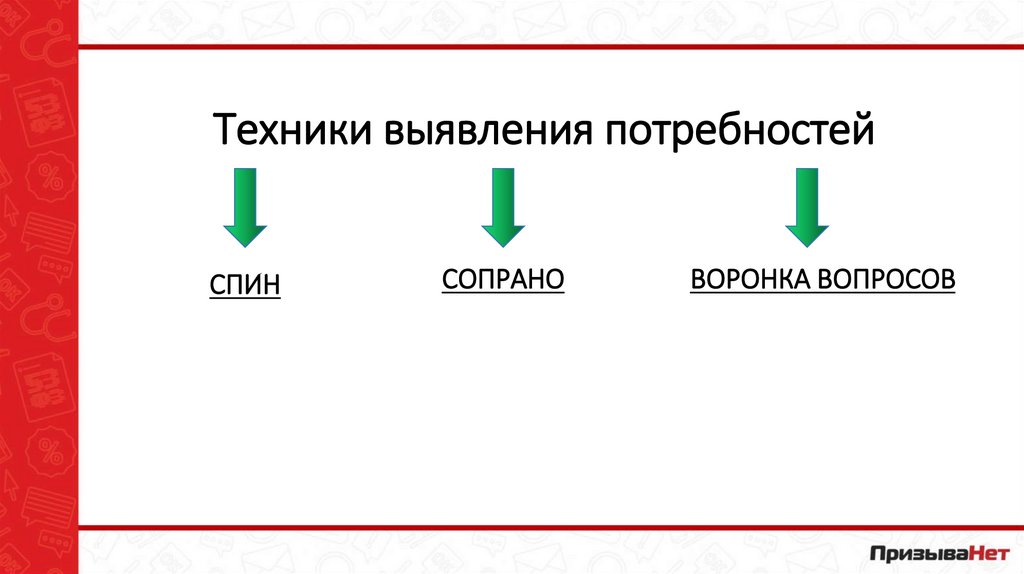 Техники выявления потребностей

СПИН

СОПРАНО

ВОРОНКА ВОПРОСОВ

ПризываНет